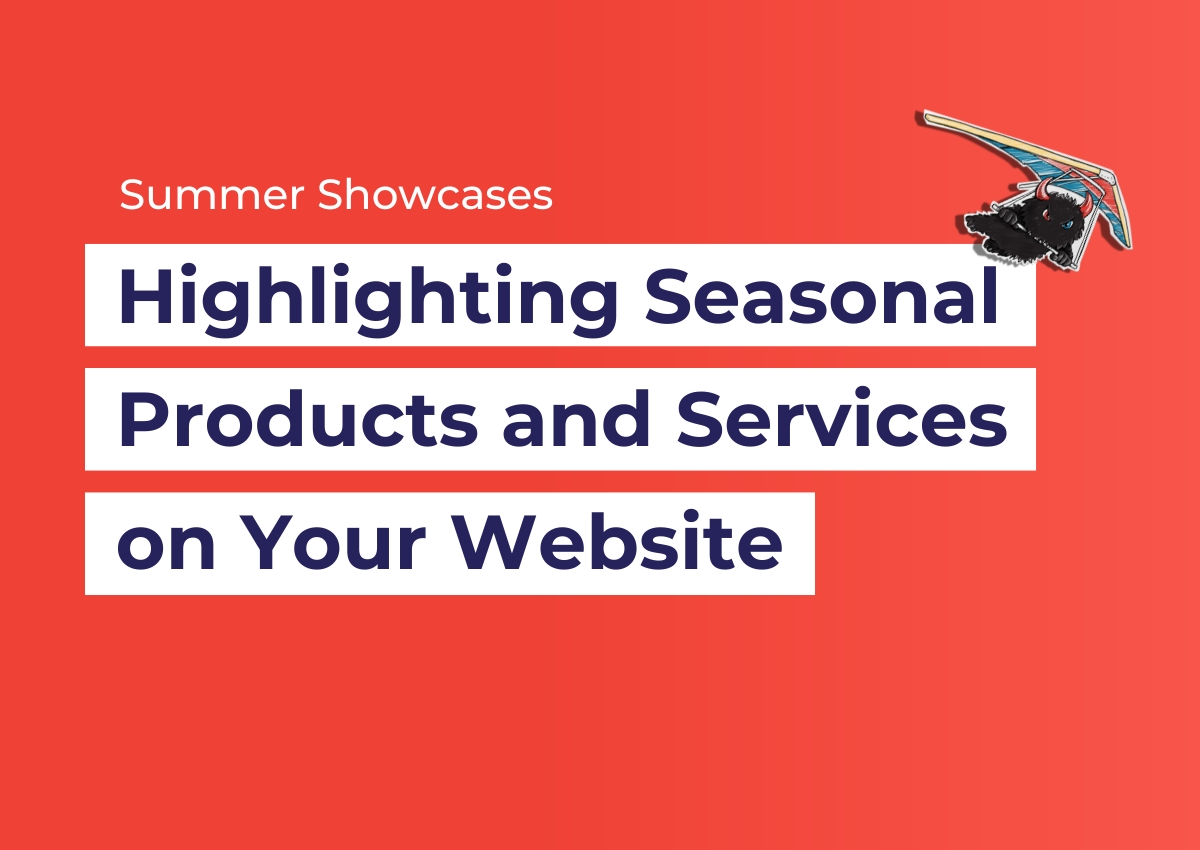 Summer Showcases

Highlighting Seasonal Products and Services on Your Website